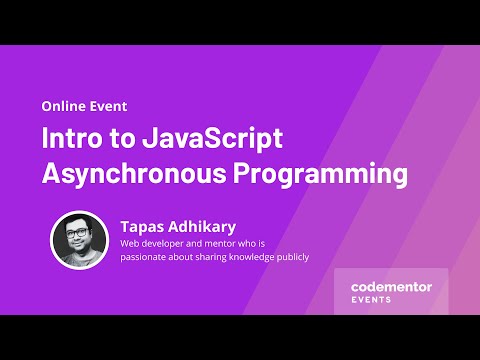 Online Event

Intro to JavaScript Asynchronous Programming

Tapas Adhikary

Web developer and mentor who is passionate about sharing knowledge publicly

codementor
EVENTS